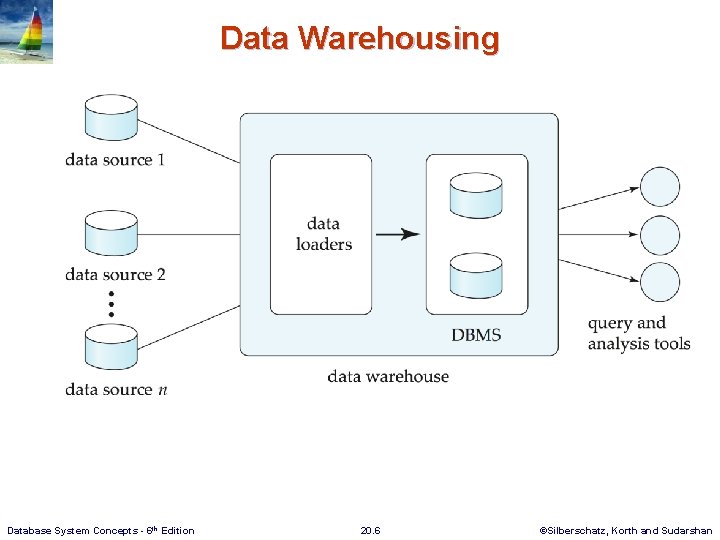 Data Warehousing

data source 1

data source 2

data source $n$

data loaders

DBMS

data warehouse

query and analysis tools

Database System Concepts - 6th Edition

20.6

©Silberschatz, Korth and Sudarshan